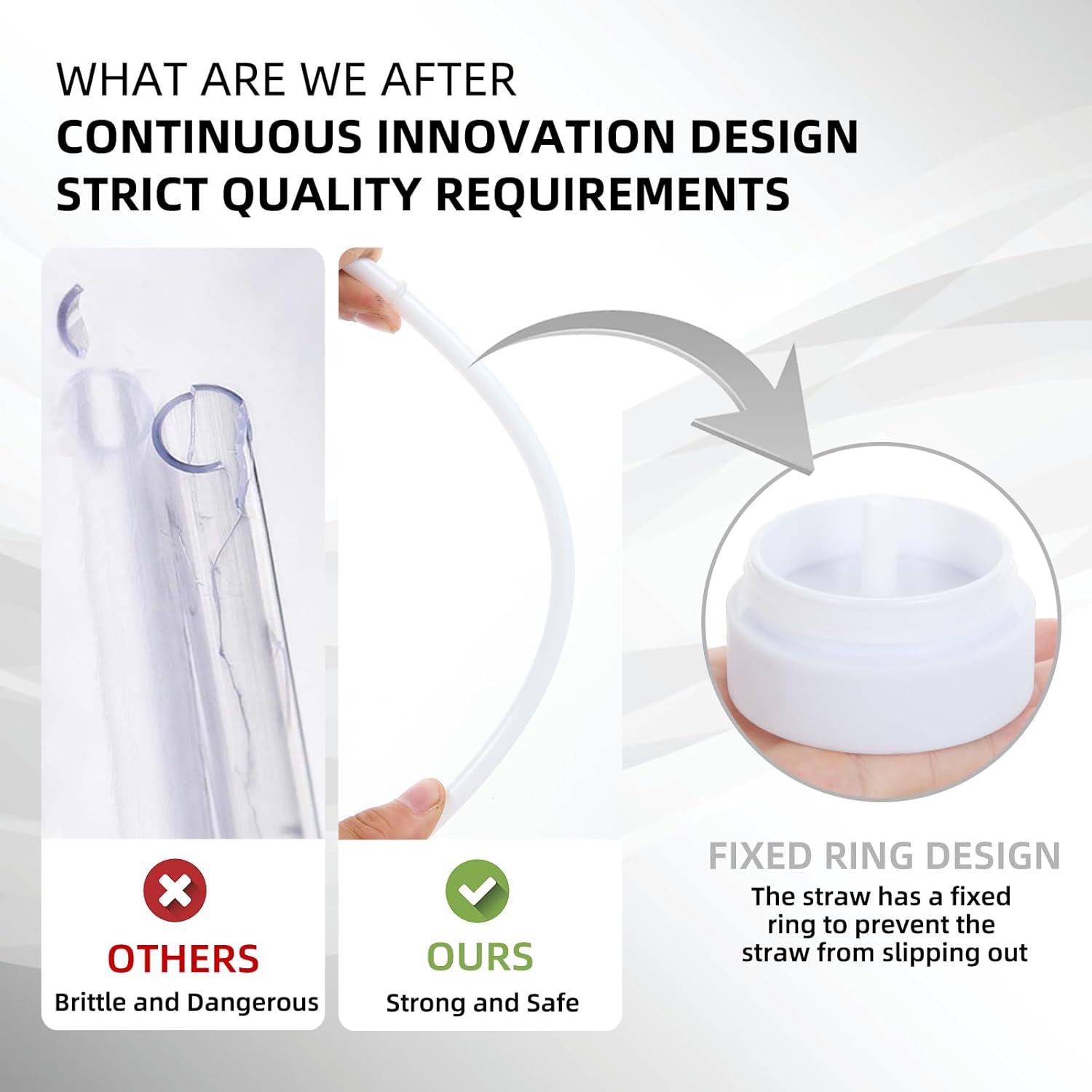 WHAT ARE WE AFTER
CONTINUOUS INNOVATION DESIGN
STRICT QUALITY REQUIREMENTS

OTHERS
Brittle and Dangerous

OURS
Strong and Safe

FIXED RING DESIGN
The straw has a fixed ring to prevent the straw from slipping out